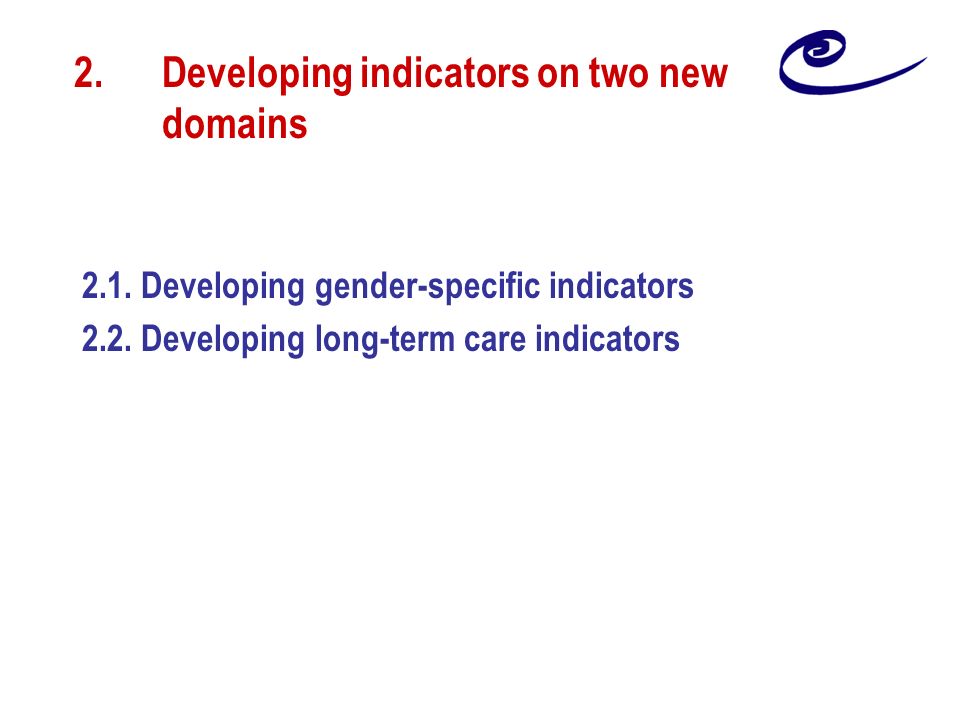 2. Developing indicators on two new domains

2.1. Developing gender-specific indicators
2.2. Developing long-term care indicators